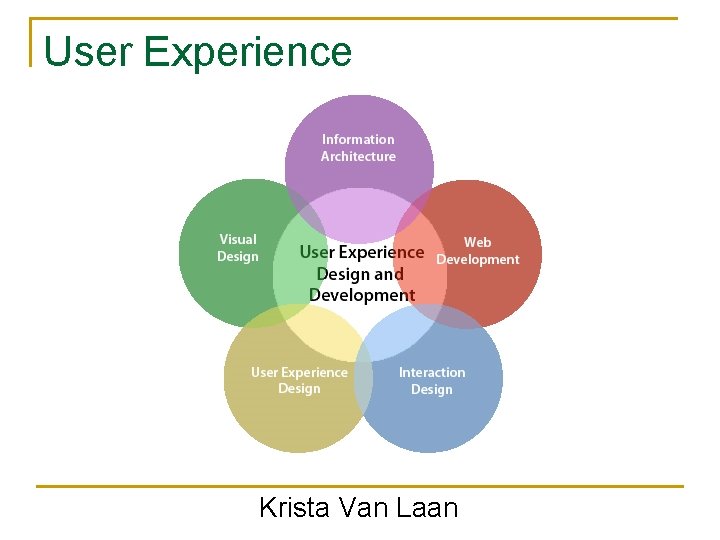 User Experience

Information Architecture

Visual Design

User Experience Design and Development

Web Development

User Experience Design

Interaction Design

Krista Van Laan